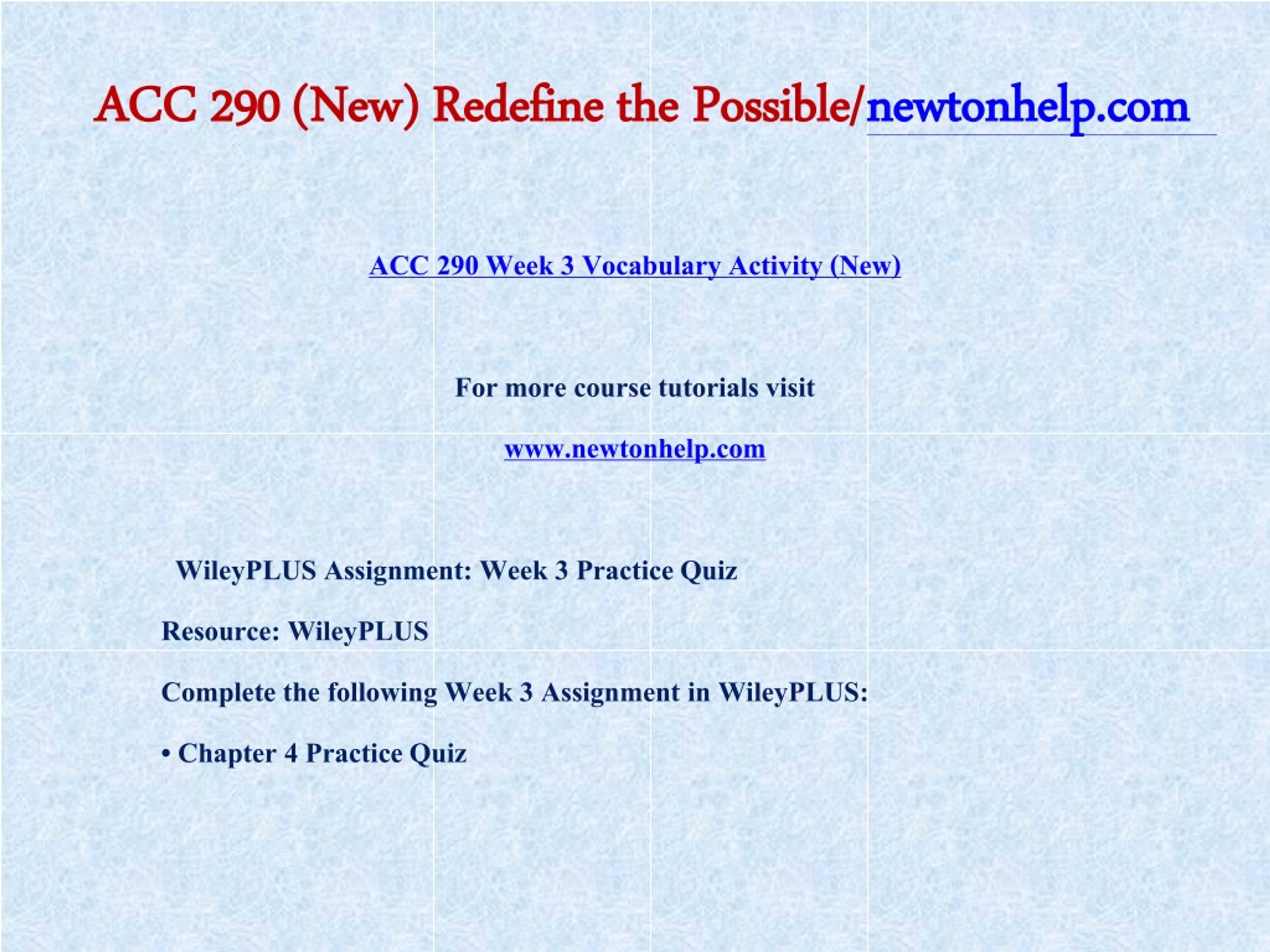 ACC 290 (New) Redefine the Possible/newtonhelp.com

ACC 290 Week 3 Vocabulary Activity (New)

For more course tutorials visit

www.newtonhelp.com

WileyPLUS Assignment: Week 3 Practice Quiz

Resource: WileyPLUS

Complete the following Week 3 Assignment in WileyPLUS:

• Chapter 4 Practice Quiz